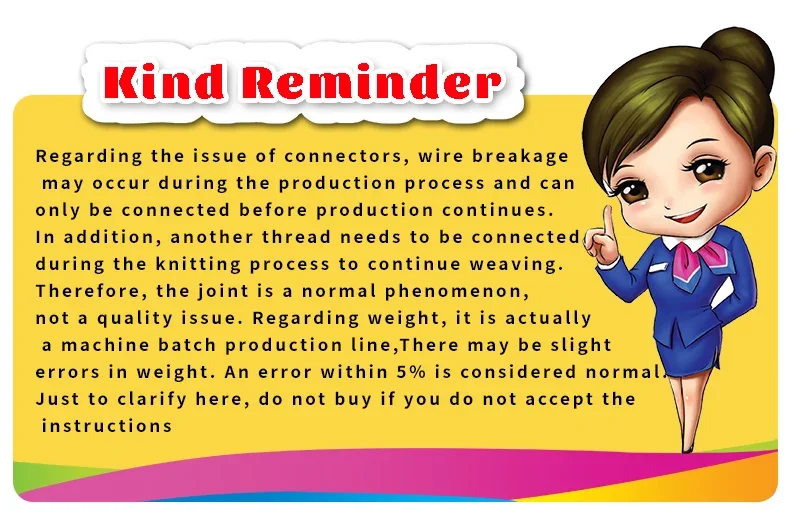 Kind Reminder

Regarding the issue of connectors, wire breakage may occur during the production process and can only be connected before production continues. In addition, another thread needs to be connected during the knitting process to continue weaving. Therefore, the joint is a normal phenomenon, not a quality issue. Regarding weight, it is actually a machine batch production line,There may be slight errors in weight. An error within 5% is considered normal. Just to clarify here, do not buy if you do not accept the instructions